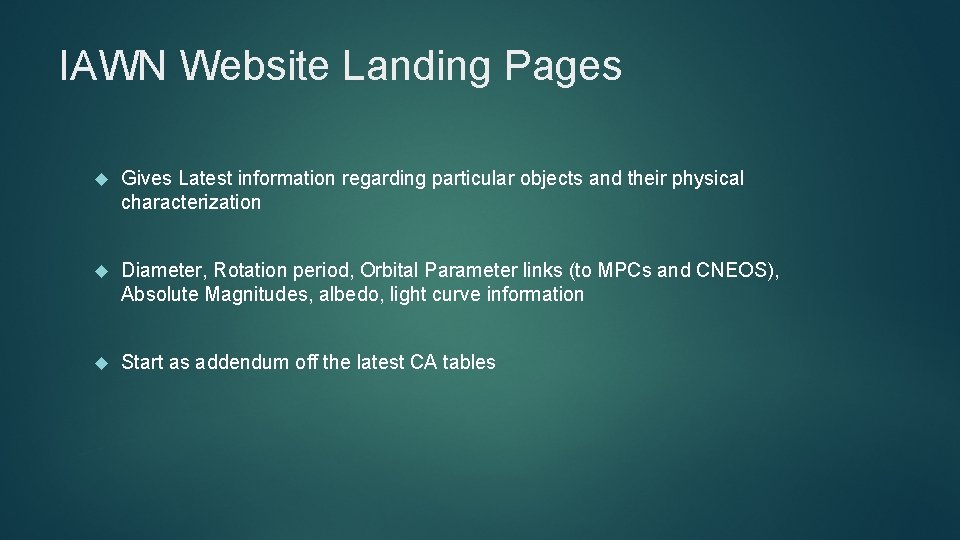 IAWN Website Landing Pages

Gives Latest information regarding particular objects and their physical characterization

Diameter, Rotation period, Orbital Parameter links (to MPCs and CNEOS), Absolute Magnitudes, albedo, light curve information

Start as addendum off the latest CA tables